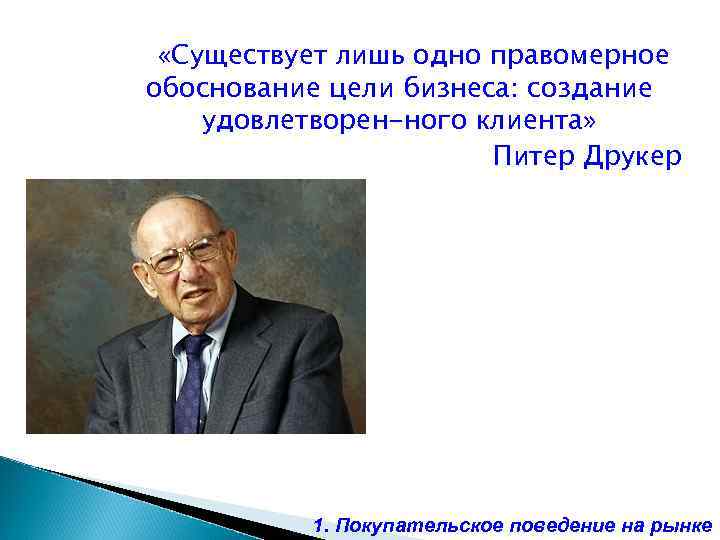 «Существует лишь одно правомерное обоснование цели бизнеса: создание удовлетворен-ного клиента»
Питер Друкер

1. Покупательское поведение на рынке